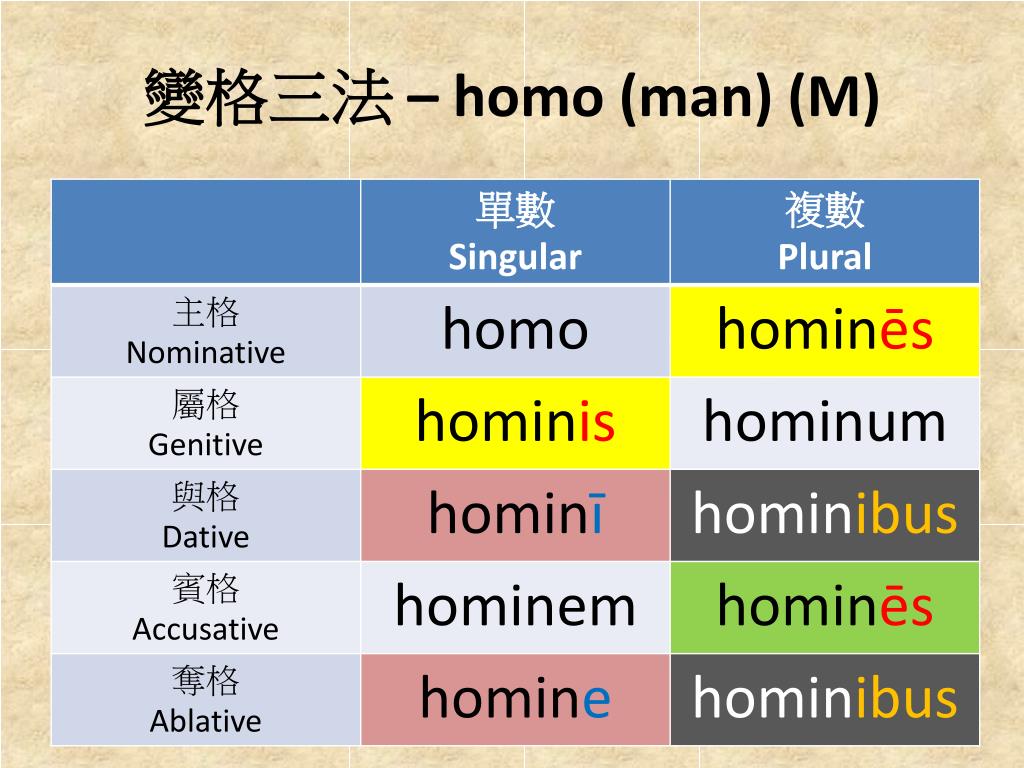 變格三法 – homo (man) (M)

| | 單數 Singular | 複數 Plural |
|---|---|---|
| 主格 Nominative | homo | hominēs |
| 屬格 Genitive | hominis | hominum |
| 與格 Dative | hominī | hominibus |
| 賓格 Accusative | hominem | hominēs |
| 奪格 Ablative | homine | hominibus |